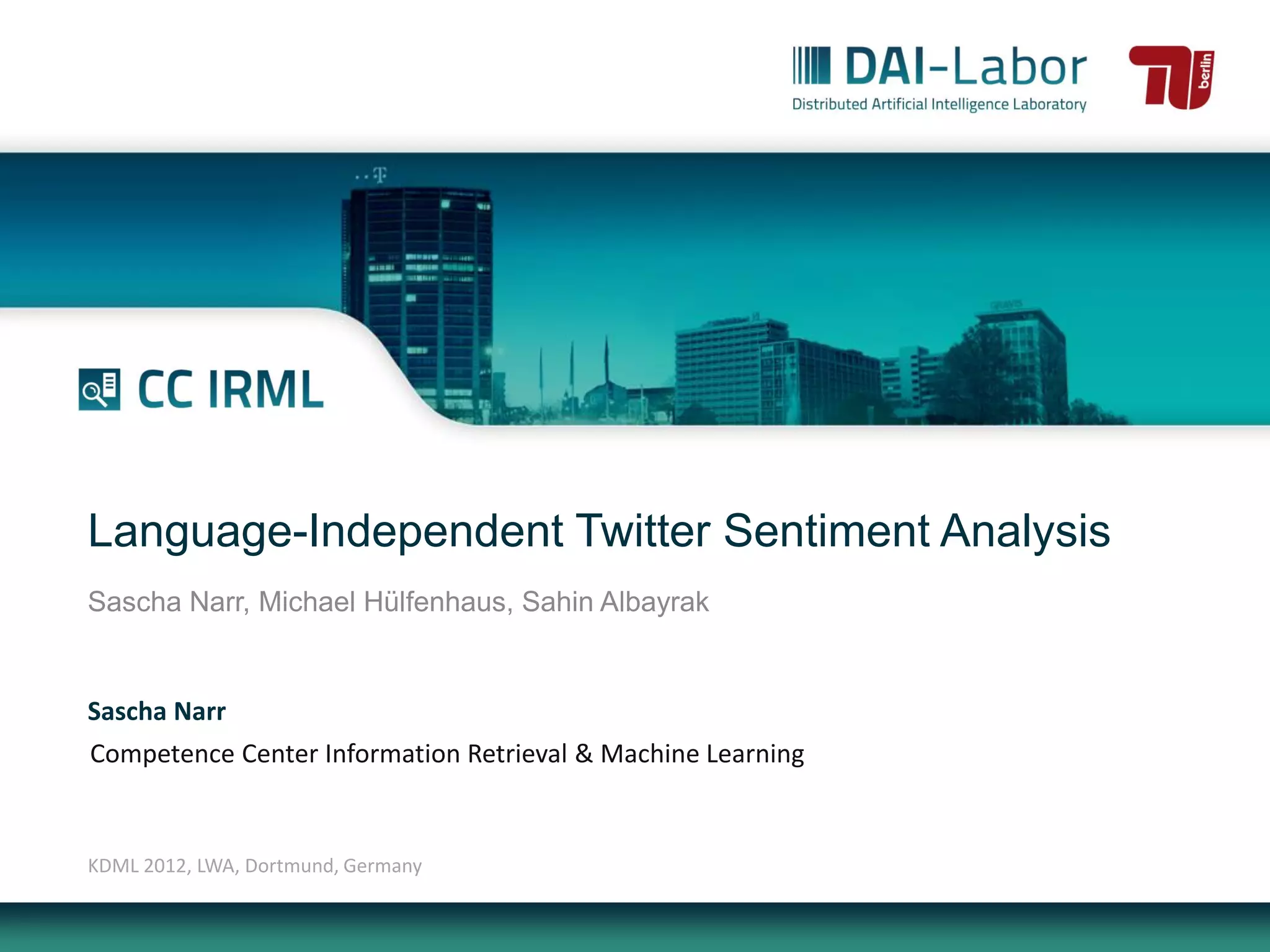 DAI-Labor
Distributed Artificial Intelligence Laboratory

TU berlin

CC IRML

Language-Independent Twitter Sentiment Analysis

Sascha Narr, Michael Hülfenhaus, Sahin Albayrak

Sascha Narr

Competence Center Information Retrieval & Machine Learning

KDML 2012, LWA, Dortmund, Germany